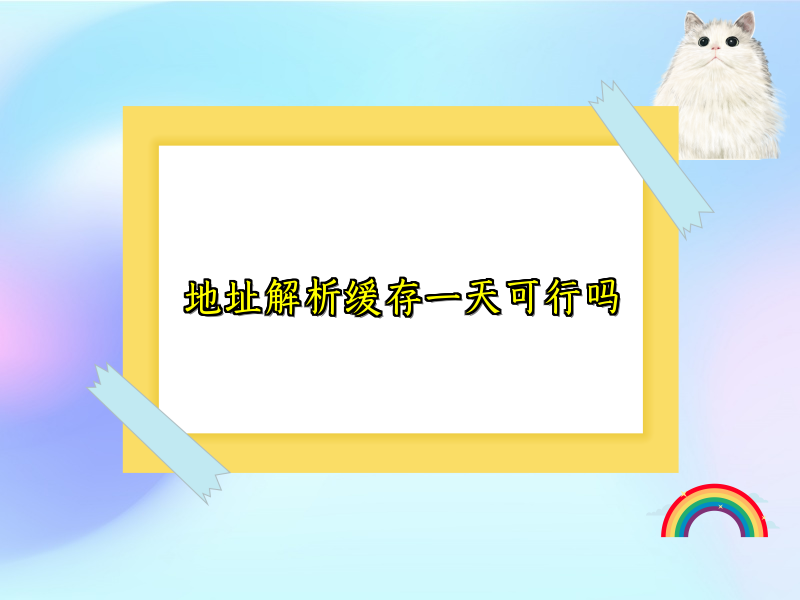 地址解析缓存一天可行吗